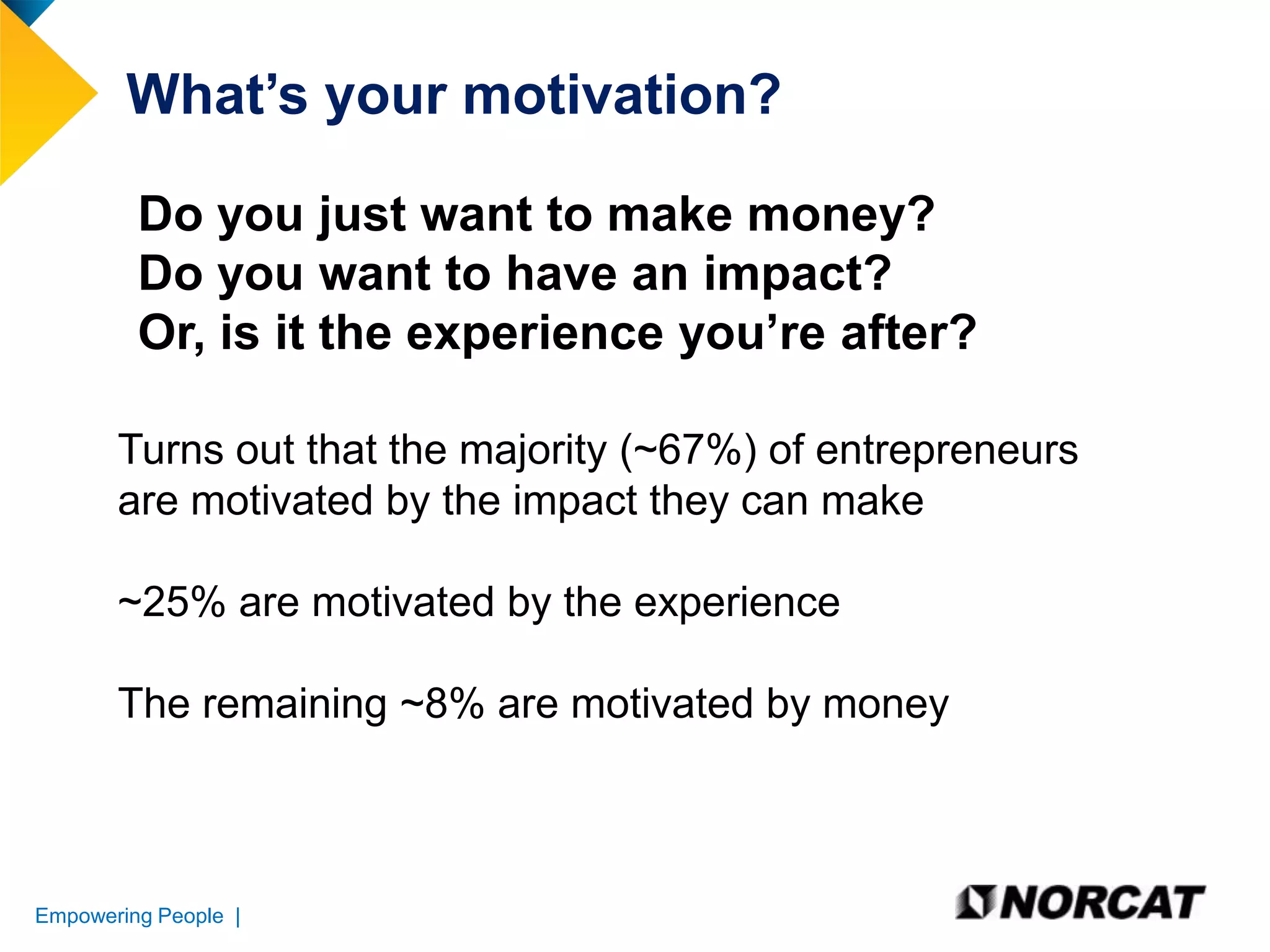 What’s your motivation?

Do you just want to make money?
Do you want to have an impact?
Or, is it the experience you’re after?

Turns out that the majority (~67%) of entrepreneurs are motivated by the impact they can make

~25% are motivated by the experience

The remaining ~8% are motivated by money

Empowering People |

NORCAT